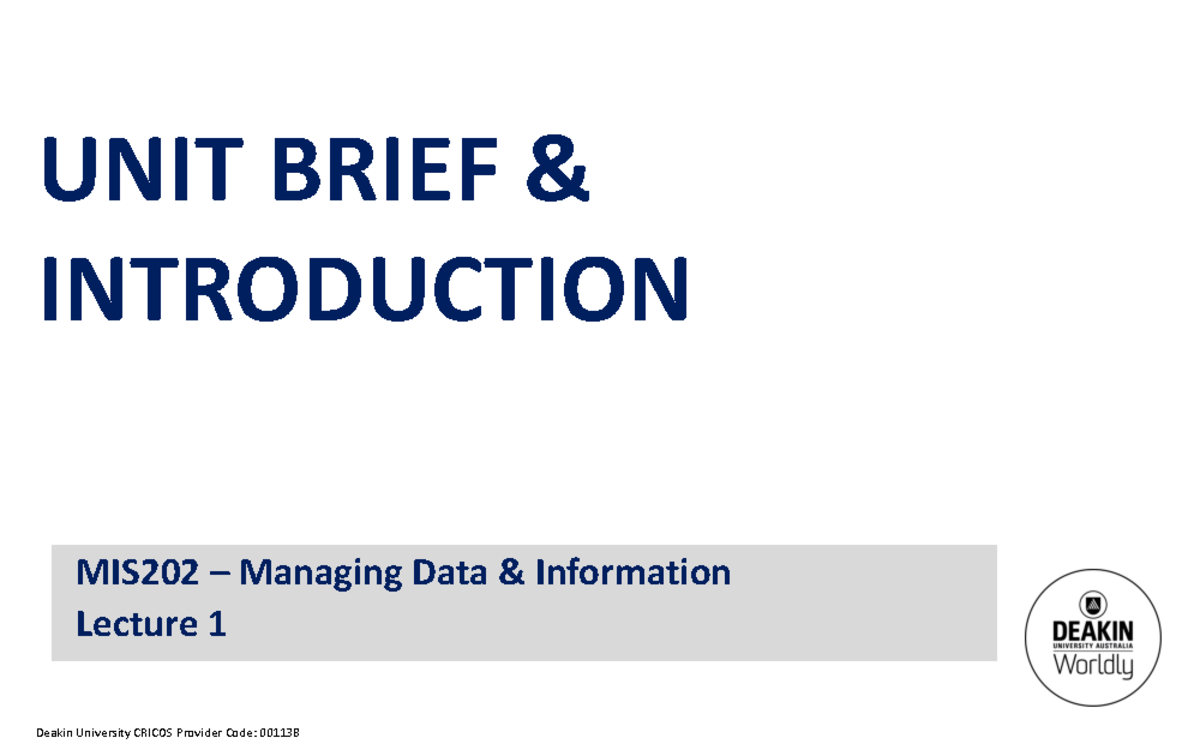 UNIT BRIEF & INTRODUCTION

MIS202 – Managing Data & Information
Lecture 1

DEAKIN
UNIVERSITY AUSTRALIA
Worldly

Deakin University CRICOS Provider Code: 00113B